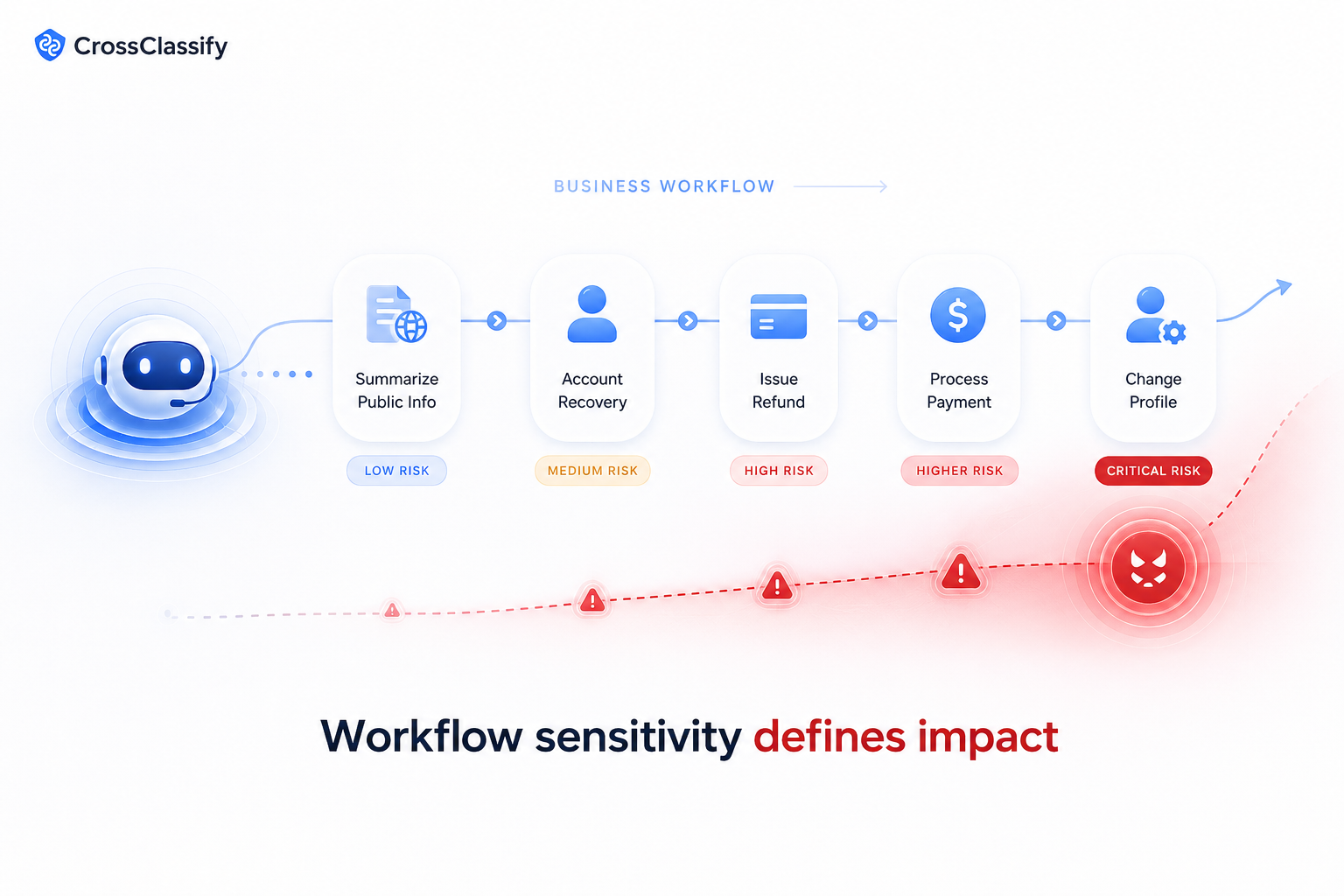 CrossClassify

BUSINESS WORKFLOW

Summarize Public Info

LOW RISK

Account Recovery

MEDIUM RISK

Issue Refund

HIGH RISK

Process Payment

HIGHER RISK

Change Profile

CRITICAL RISK

Workflow sensitivity defines impact